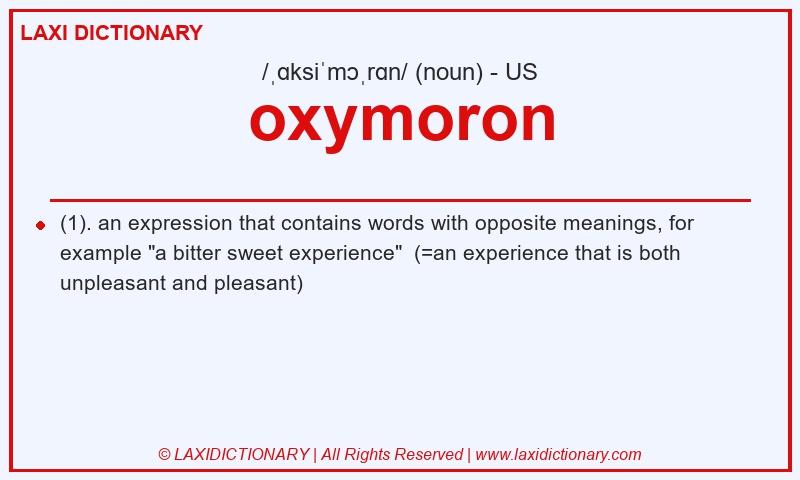 LAXI DICTIONARY

/ˌɑksiˈmɔˌrɑn/ (noun) - US

oxymoron

(1). an expression that contains words with opposite meanings, for example "a bitter sweet experience" (=an experience that is both unpleasant and pleasant)

© LAXIDICTIONARY | All Rights Reserved | www.laxidictionary.com